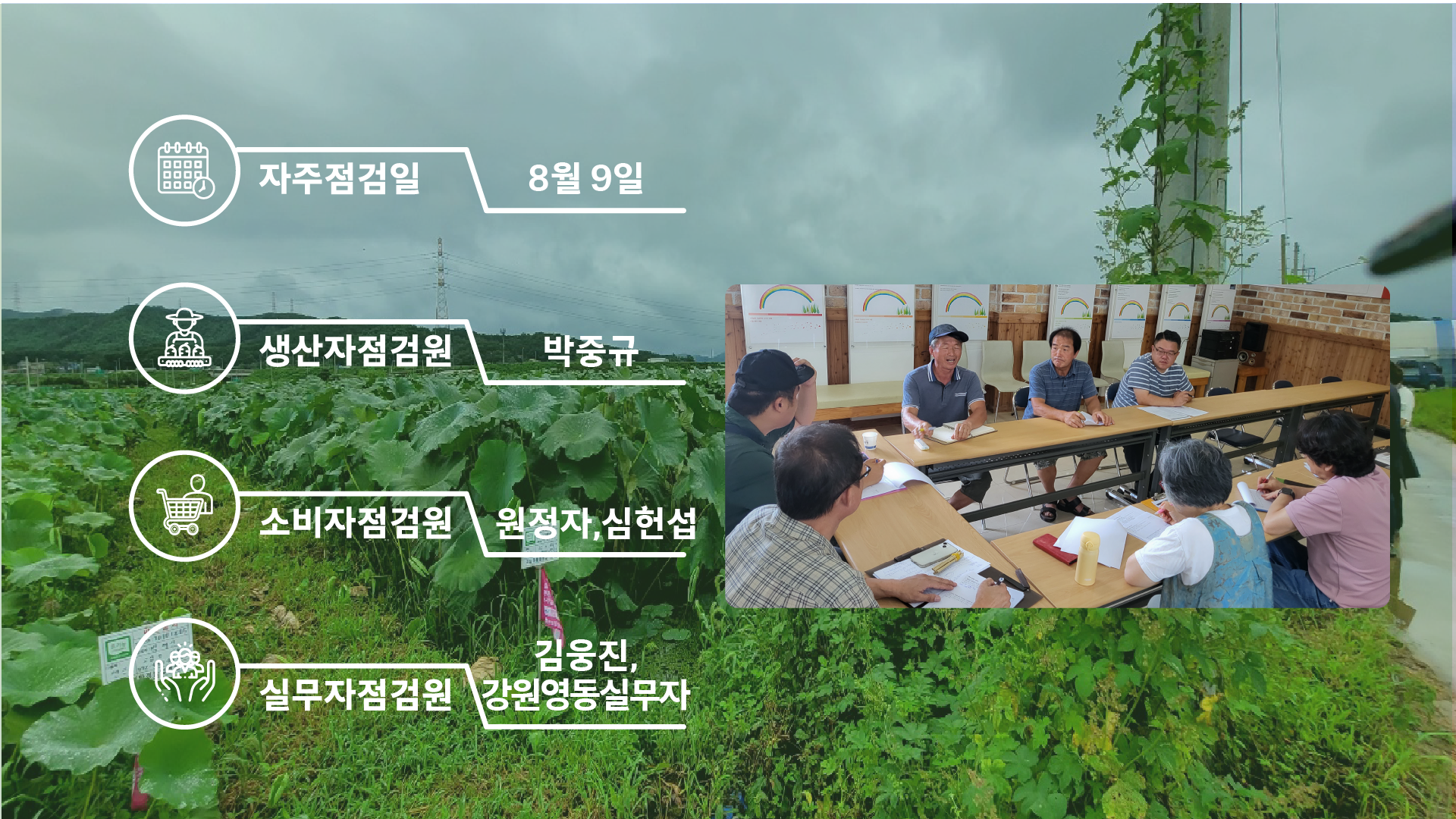 자주점검일 8월 9일

생산자점검원 박중규

소비자점검원 원정자,심헌섭

실무자점검원 김웅진, 강원영동실무자